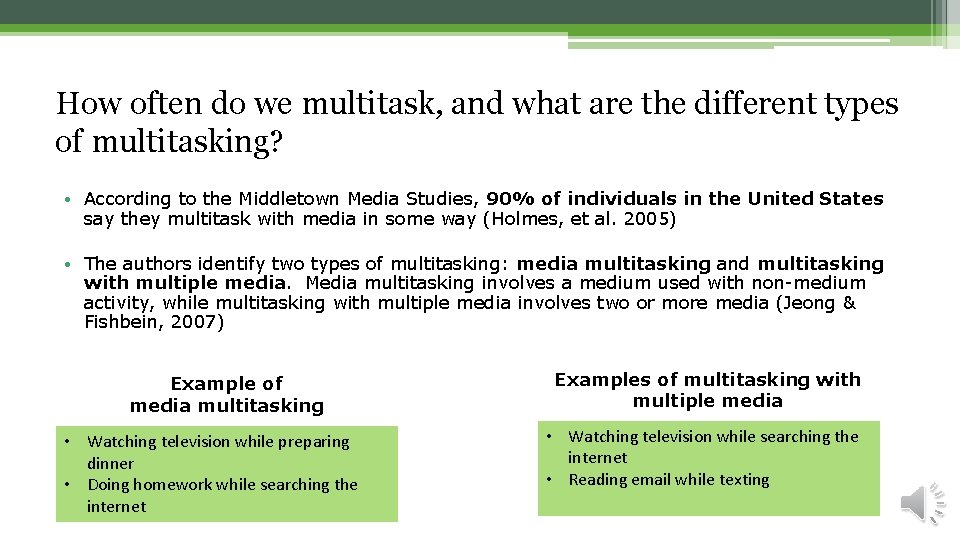 How often do we multitask, and what are the different types of multitasking?

• According to the Middletown Media Studies, 90% of individuals in the United States say they multitask with media in some way (Holmes, et al. 2005)

• The authors identify two types of multitasking: media multitasking and multitasking with multiple media. Media multitasking involves a medium used with non-medium activity, while multitasking with multiple media involves two or more media (Jeong & Fishbein, 2007)

Example of media multitasking

• Watching television while preparing dinner
• Doing homework while searching the internet

Examples of multitasking with multiple media

• Watching television while searching the internet
• Reading email while texting